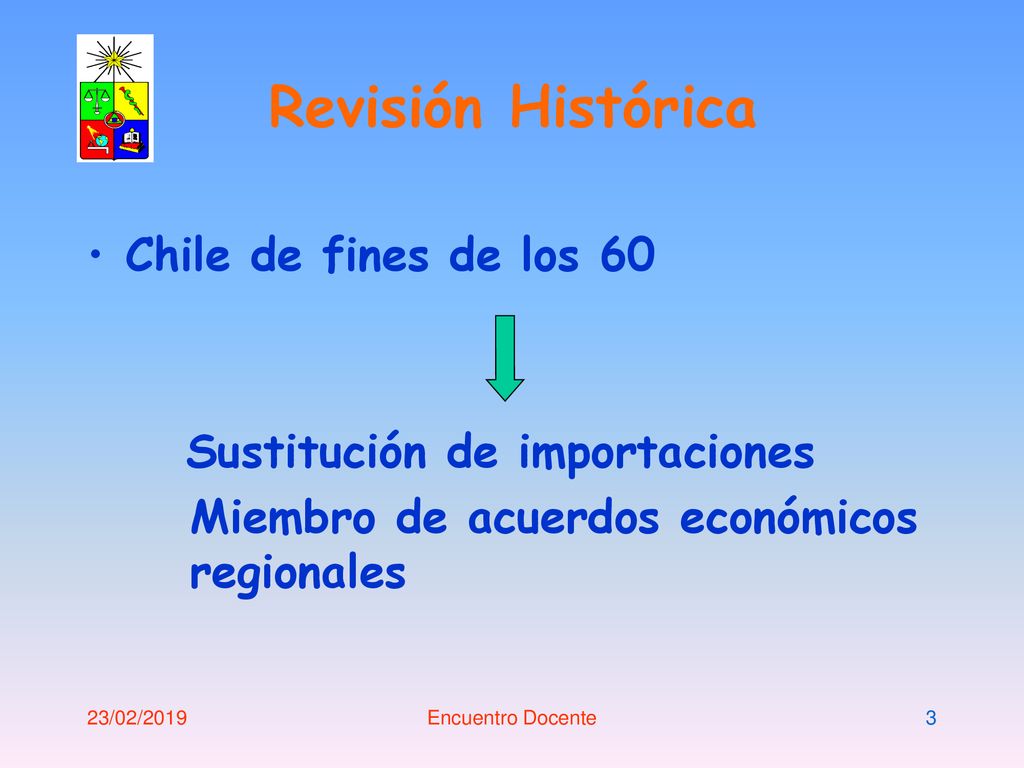 Revisión Histórica

• Chile de fines de los 60

Sustitución de importaciones

Miembro de acuerdos económicos regionales

23/02/2019

Encuentro Docente

3